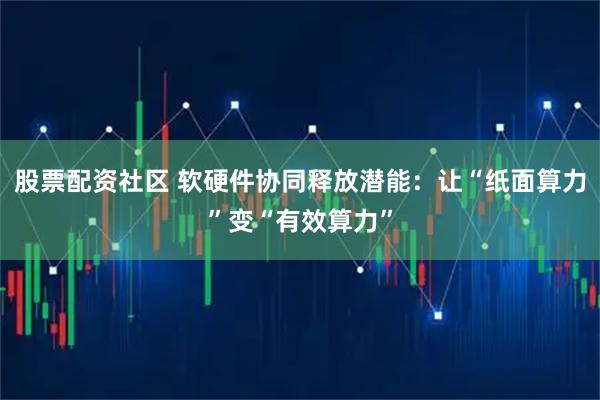 股票配资社区 软硬件协同释放潜能：让“纸面算力”变“有效算力”